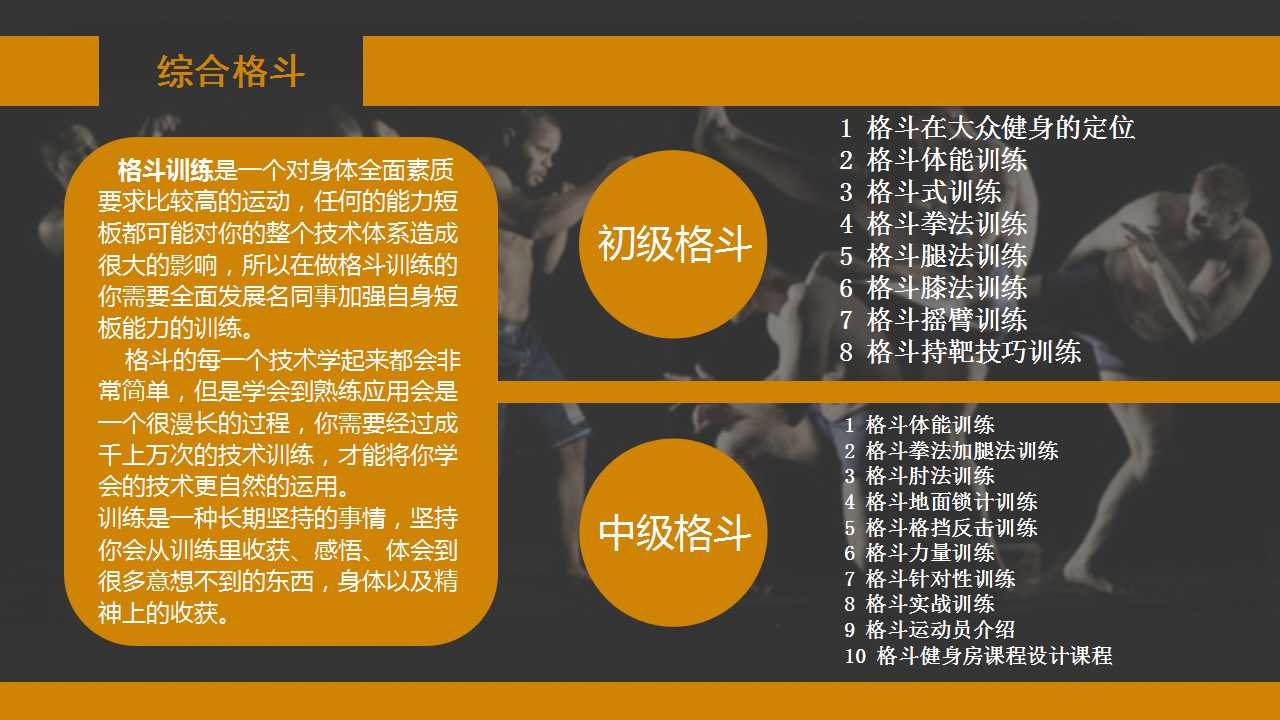 综合格斗

格斗训练是一个对身体全面素质要求比较高的运动，任何的能力短板都可能对你的整个技术体系造成很大的影响，所以在做格斗训练的你需要全面发展名同事加强自身短板能力的训练。

格斗的每一个技术学起来都会非常简单，但是学会到熟练应用会是一个很漫长的过程，你需要经过成千上万次的技术训练，才能将你学会的技术更自然的运用。

训练是一种长期坚持的事情，坚持你会从训练里收获、感悟、体会到很多意想不到的东西，身体以及精神上的收获。

初级格斗

1 格斗在大众健身的定位
2 格斗体能训练
3 格斗式训练
4 格斗拳法训练
5 格斗腿法训练
6 格斗膝法训练
7 格斗摇臂训练
8 格斗持靶技巧训练

中级格斗

1 格斗体能训练
2 格斗拳法加腿法训练
3 格斗肘法训练
4 格斗地面锁计训练
5 格斗格挡反击训练
6 格斗力量训练
7 格斗针对性训练
8 格斗实战训练
9 格斗运动员介绍
10 格斗健身房课程设计课程